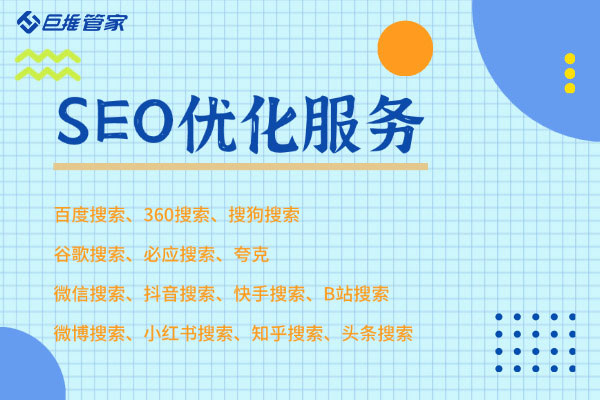 巨推管家

SEO优化服务

百度搜索、360搜索、搜狗搜索

谷歌搜索、必应搜索、夸克

微信搜索、抖音搜索、快手搜索、B站搜索

微博搜索、小红书搜索、知乎搜索、头条搜索